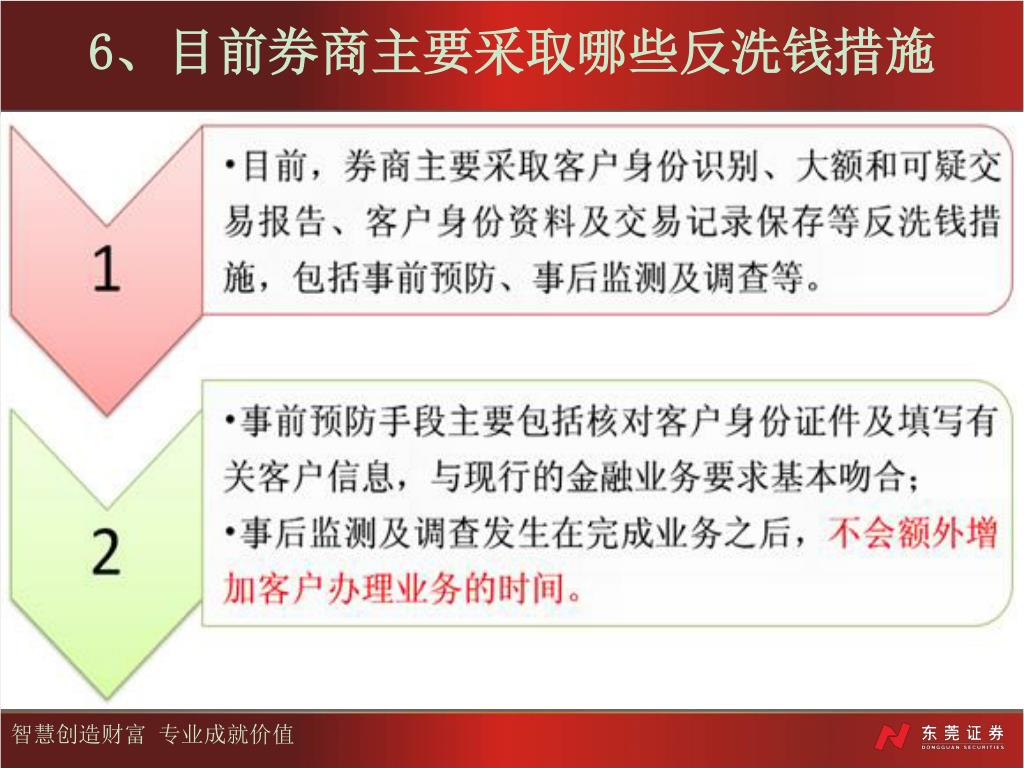 6、目前券商主要采取哪些反洗钱措施

1

•目前，券商主要采取客户身份识别、大额和可疑交易报告、客户身份资料及交易记录保存等反洗钱措施，包括事前预防、事后监测及调查等。

2

•事前预防手段主要包括核对客户身份证件及填写有关客户信息，与现行的金融业务要求基本吻合；

•事后监测及调查发生在完成业务之后，不会额外增加客户办理业务的时间。

智慧创造财富 专业成就价值

东莞证券 DONGGUAN SECURITIES